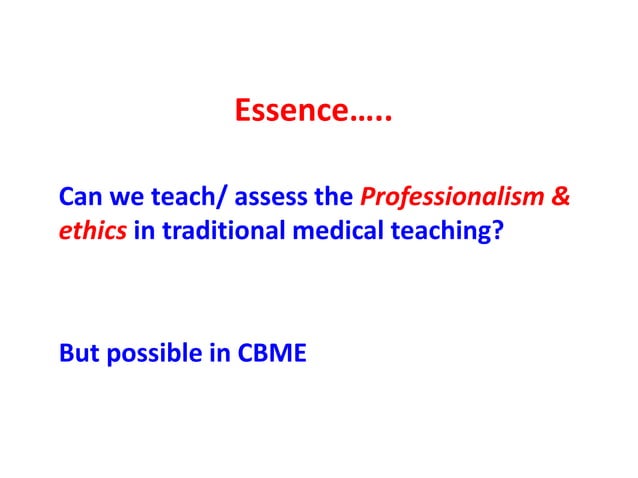 Essence…..

Can we teach/ assess the Professionalism & ethics in traditional medical teaching?

But possible in CBME